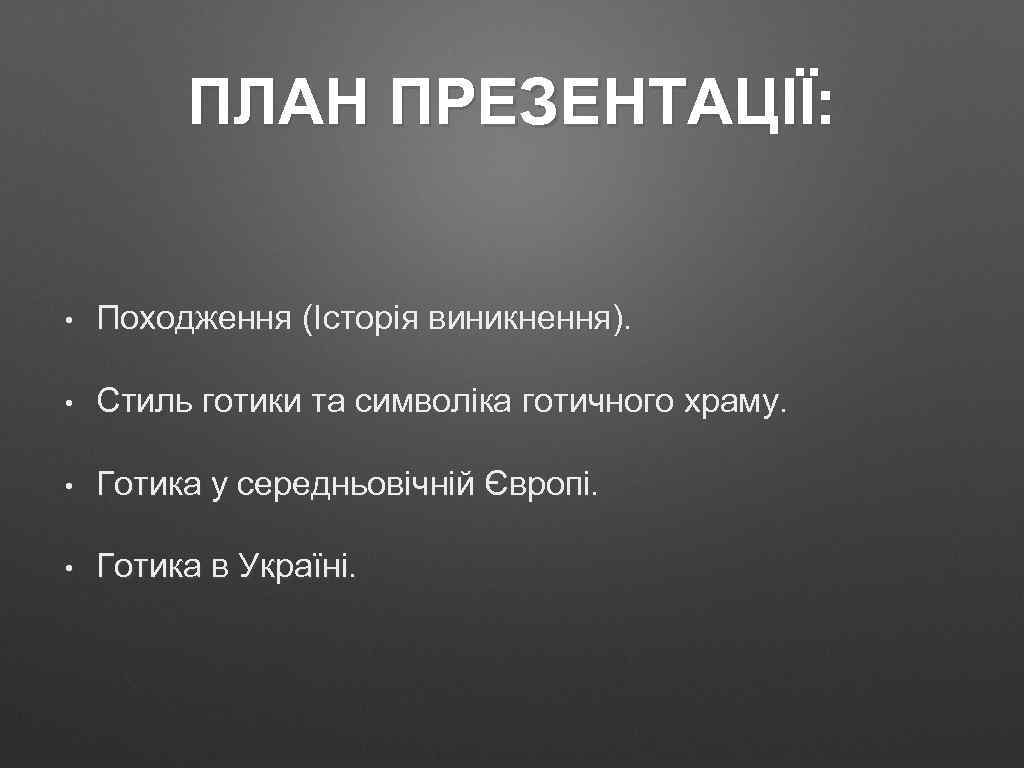 ПЛАН ПРЕЗЕНТАЦІЇ:

• Походження (Історія виникнення).

• Стиль готики та символіка готичного храму.

• Готика у середньовічній Європі.

• Готика в Україні.